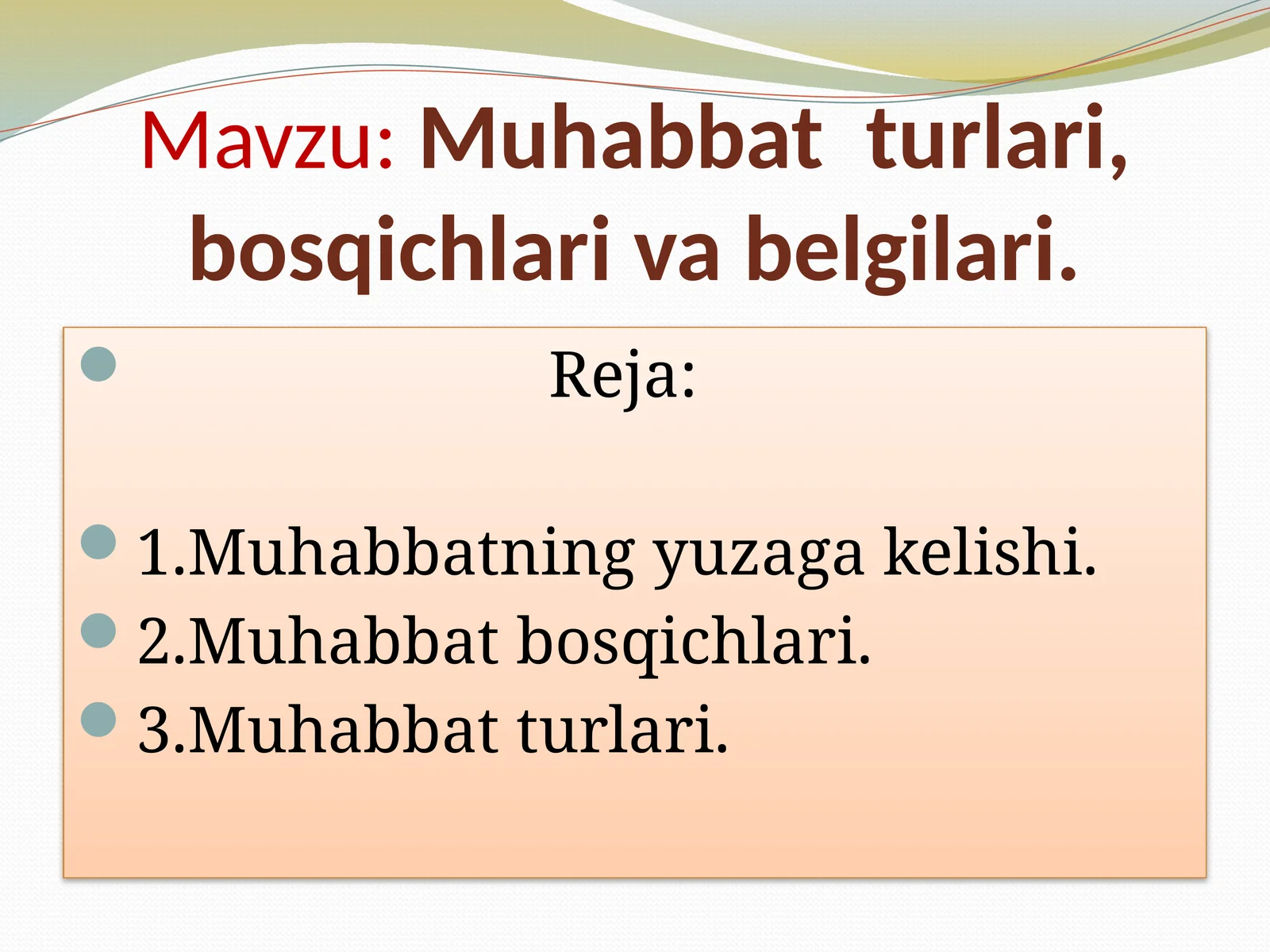 Mavzu: Muhabbat turlari, bosqichlari va belgilari.

Reja:

1.Muhabbatning yuzaga kelishi.
2.Muhabbat bosqichlari.
3.Muhabbat turlari.